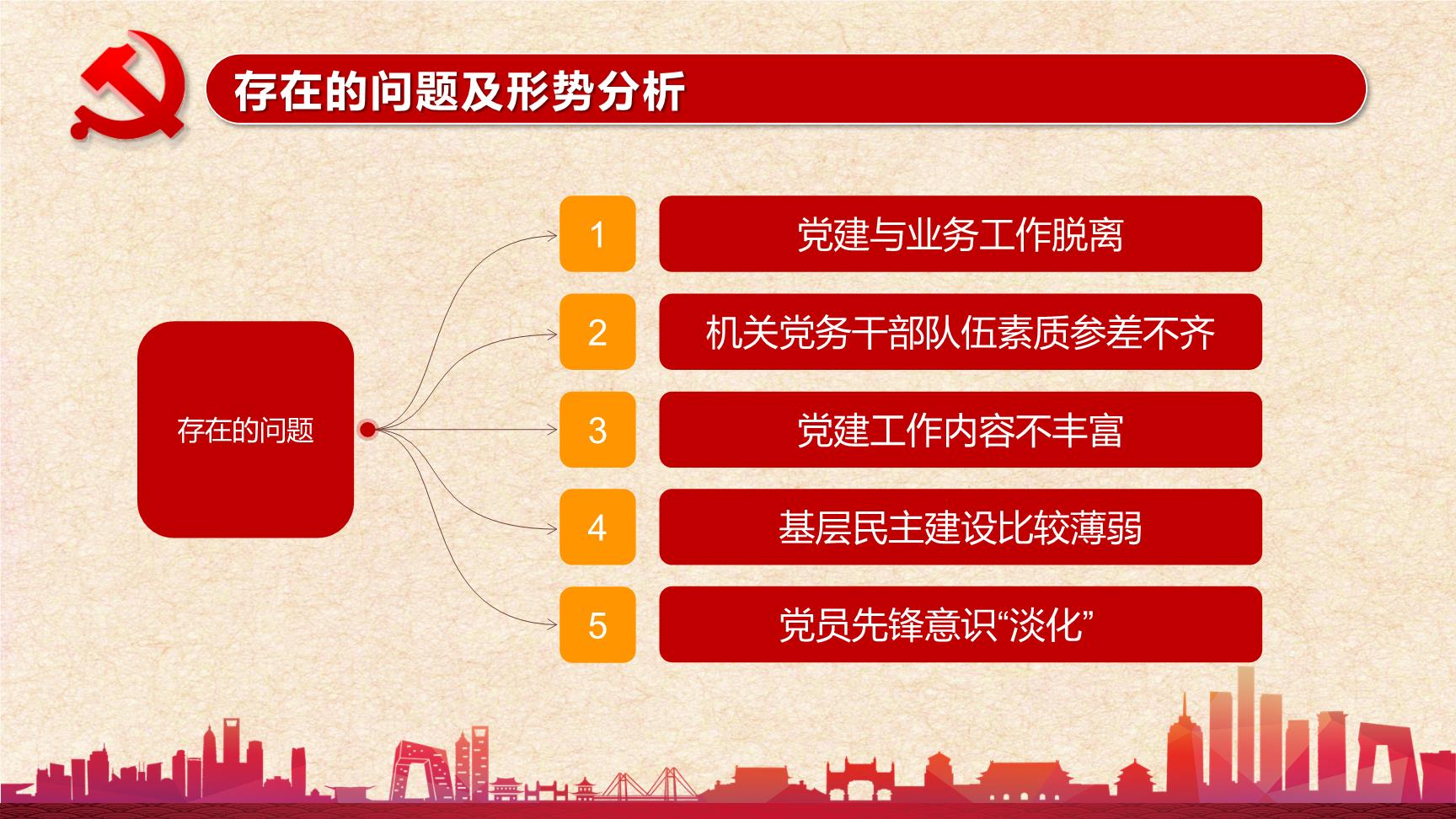 存在的问题及形势分析

存在的问题

1 党建与业务工作脱离

2 机关党务干部队伍素质参差不齐

3 党建工作内容不丰富

4 基层民主建设比较薄弱

5 党员先锋意识“淡化”